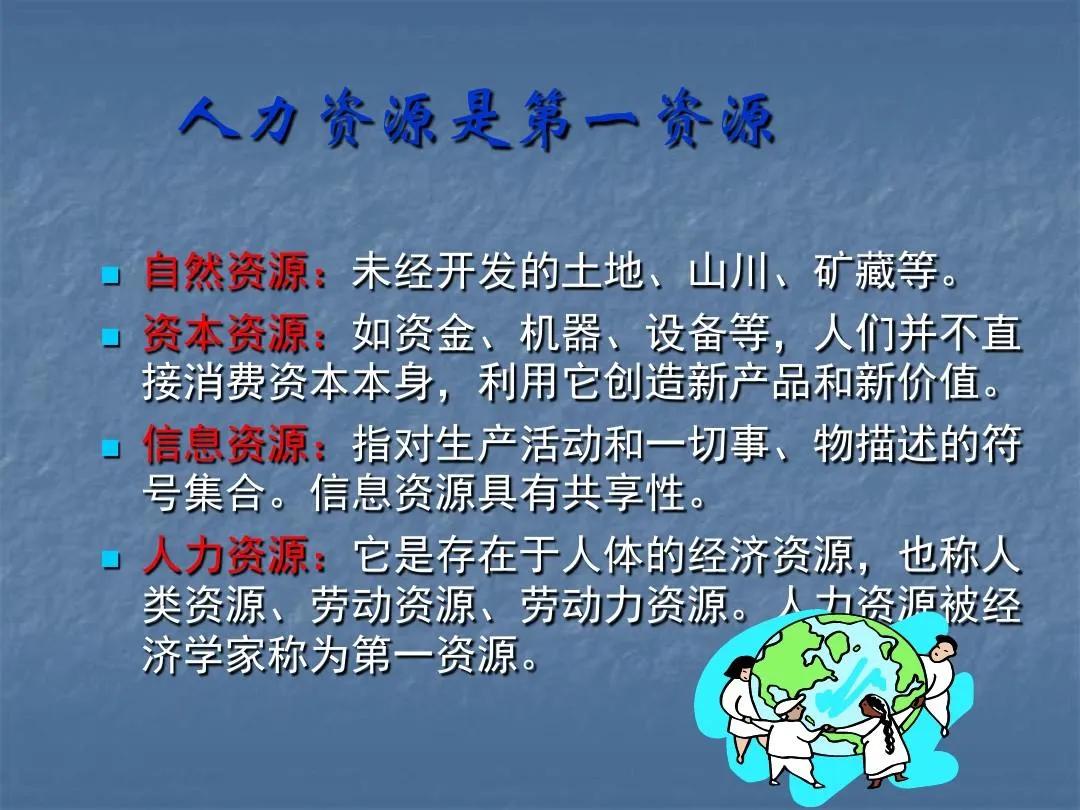 人力资源是第一资源

自然资源：未经开发的土地、山川、矿藏等。

资本资源：如资金、机器、设备等，人们并不直接消费资本本身，利用它创造新产品和新价值。

信息资源：指对生产活动和一切事、物描述的符号集合。信息资源具有共享性。

人力资源：它是存在于人体的经济资源，也称人类资源、劳动资源、劳动力资源。人力资源被经济学家称为第一资源。